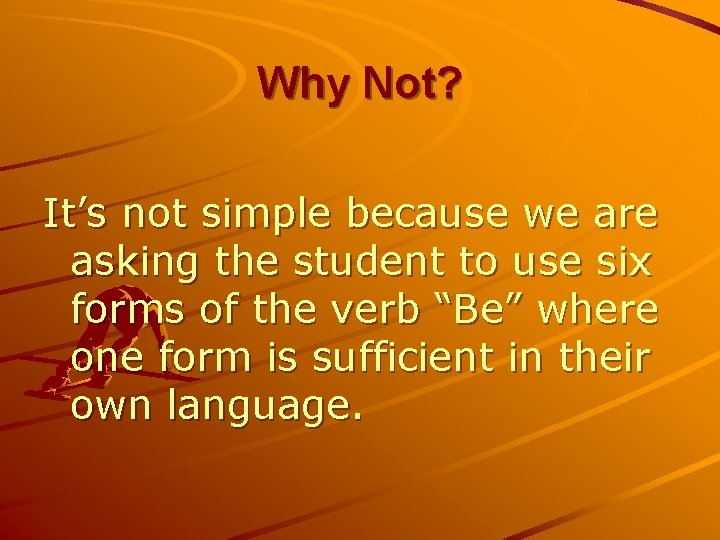 Why Not?

It’s not simple because we are asking the student to use six forms of the verb “Be” where one form is sufficient in their own language.